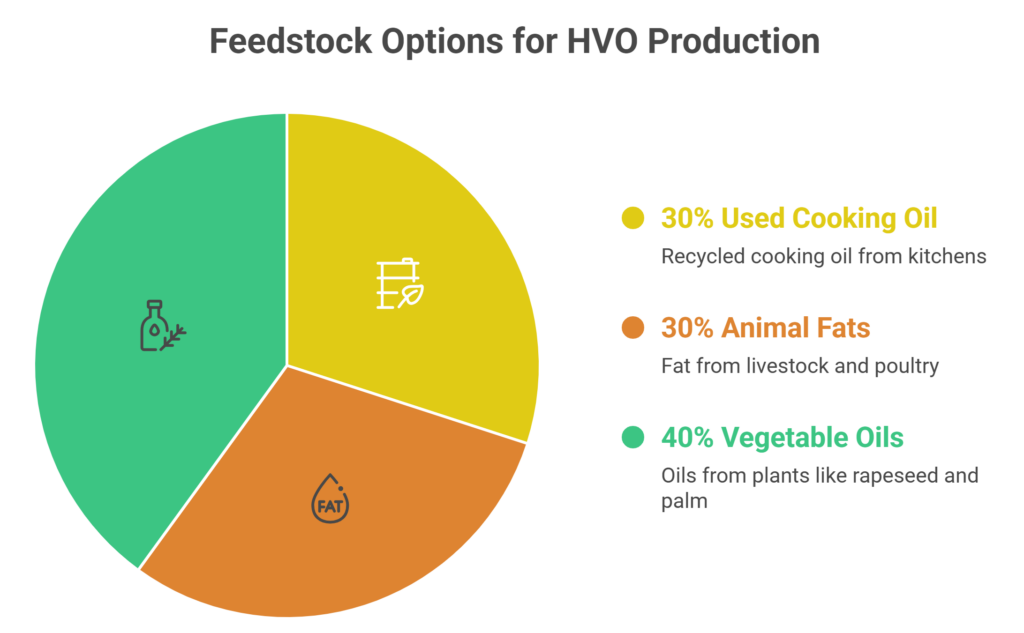 Feedstock Options for HVO Production

FAT

30% Used Cooking Oil
Recycled cooking oil from kitchens

30% Animal Fats
Fat from livestock and poultry

40% Vegetable Oils
Oils from plants like rapeseed and palm